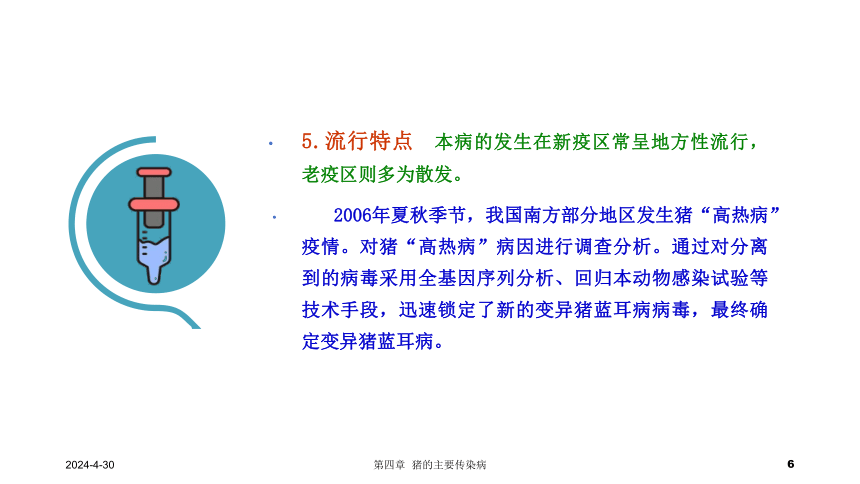 • 5.流行特点　本病的发生在新疫区常呈地方性流行，老疫区则多为散发。

• 2006年夏秋季节，我国南方部分地区发生猪“高热病”疫情。对猪“高热病”病因进行调查分析。通过对分离到的病毒采用全基因序列分析、回归本动物感染试验等技术手段，迅速锁定了新的变异猪蓝耳病病毒，最终确定变异猪蓝耳病。

2024-4-30

第四章　猪的主要传染病

6